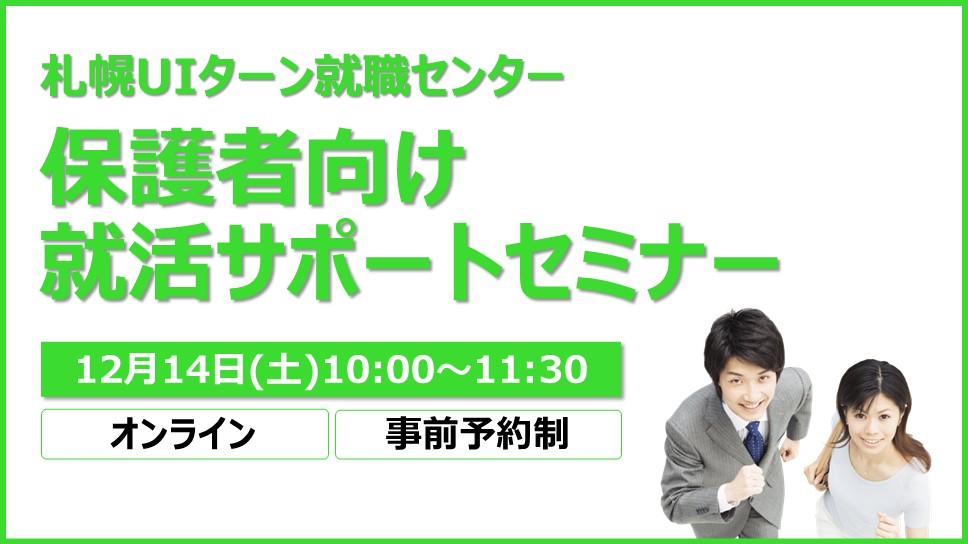 札幌UIターン就職センター

保護者向け
就活サポートセミナー

12月14日(土)10:00～11:30

オンライン

事前予約制